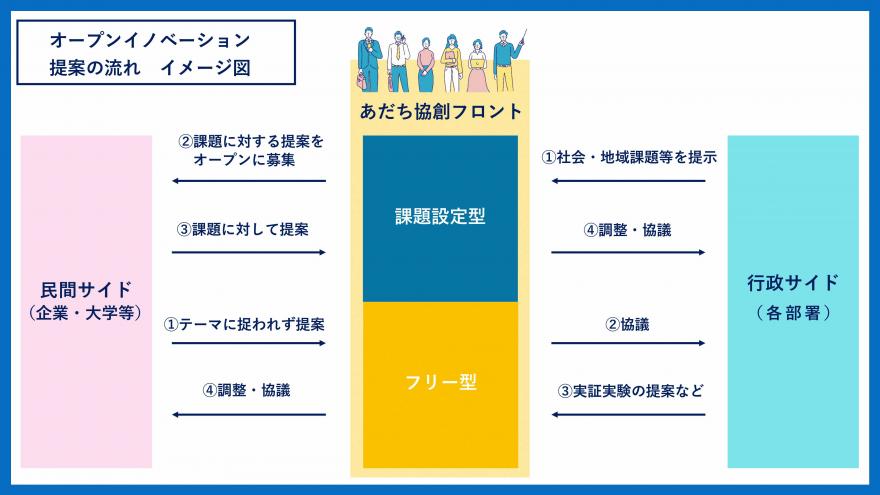 オープンイノベーション
提案の流れ　イメージ図

あだち協創フロント

民間サイド
（企業・大学等）

②課題に対する提案をオープンに募集

③課題に対して提案

①テーマに捉われず提案

④調整・協議

課題設定型

フリー型

①社会・地域課題等を提示

④調整・協議

②協議

③実証実験の提案など

行政サイド
（各部署）